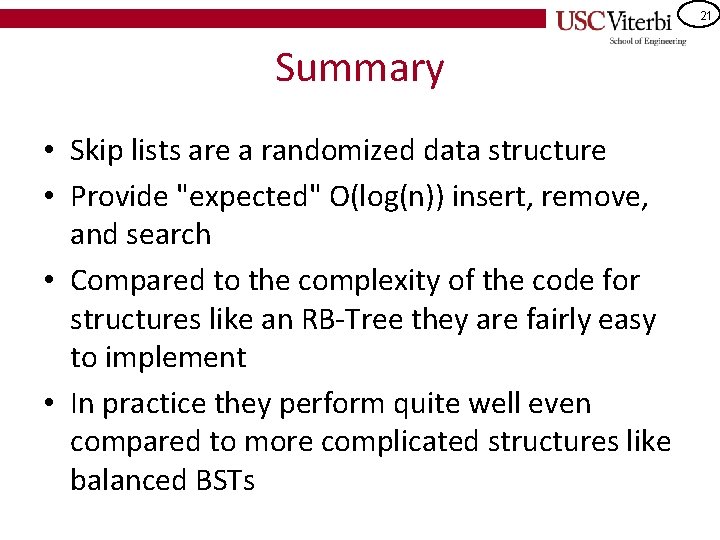 USC Viterbi
School of Engineering

21

Summary

• Skip lists are a randomized data structure
• Provide "expected" O(log(n)) insert, remove, and search
• Compared to the complexity of the code for structures like an RB-Tree they are fairly easy to implement
• In practice they perform quite well even compared to more complicated structures like balanced BSTs